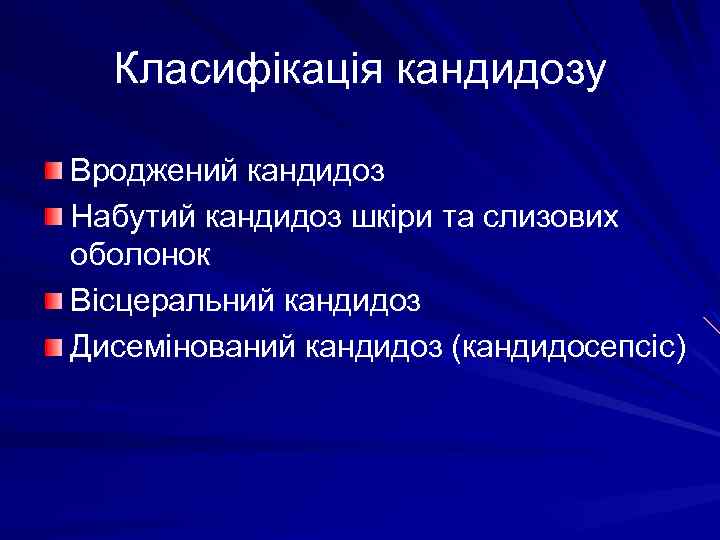 Класифікація кандидозу

Вроджений кандидоз

Набутий кандидоз шкіри та слизових оболонок

Вісцеральний кандидоз

Дисемінований кандидоз (кандидосепсіс)